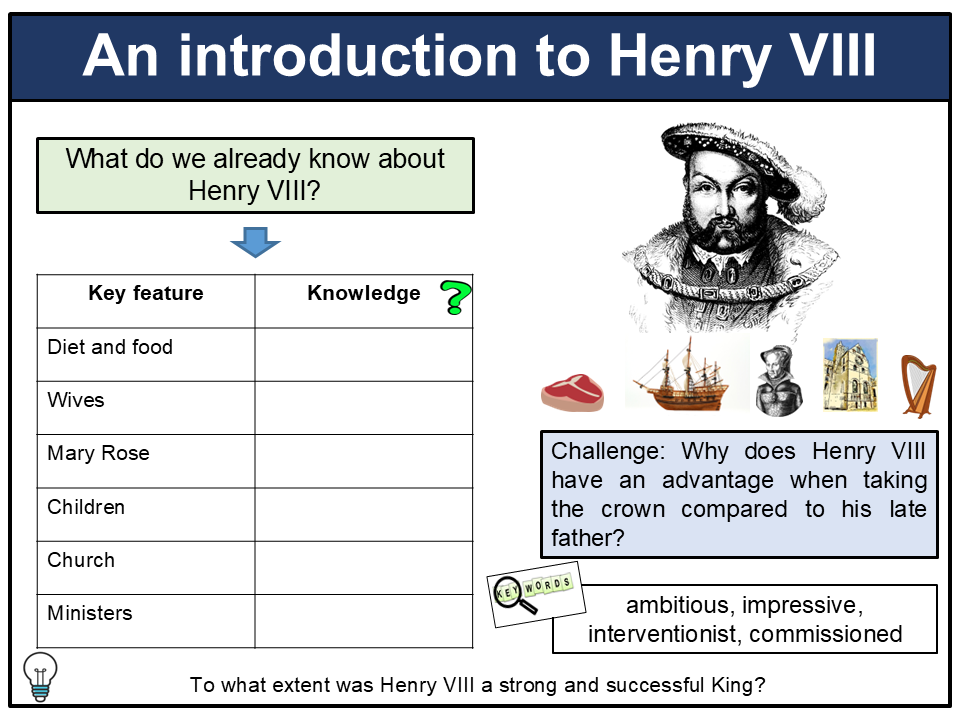 An introduction to Henry VIII

What do we already know about Henry VIII?

| Key feature | Knowledge ? |
|---|---|
| Diet and food | |
| Wives | |
| Mary Rose | |
| Children | |
| Church | |
| Ministers | |

Challenge: Why does Henry VIII have an advantage when taking the crown compared to his late father?

KEY WORDS

ambitious, impressive, interventionist, commissioned

To what extent was Henry VIII a strong and successful King?